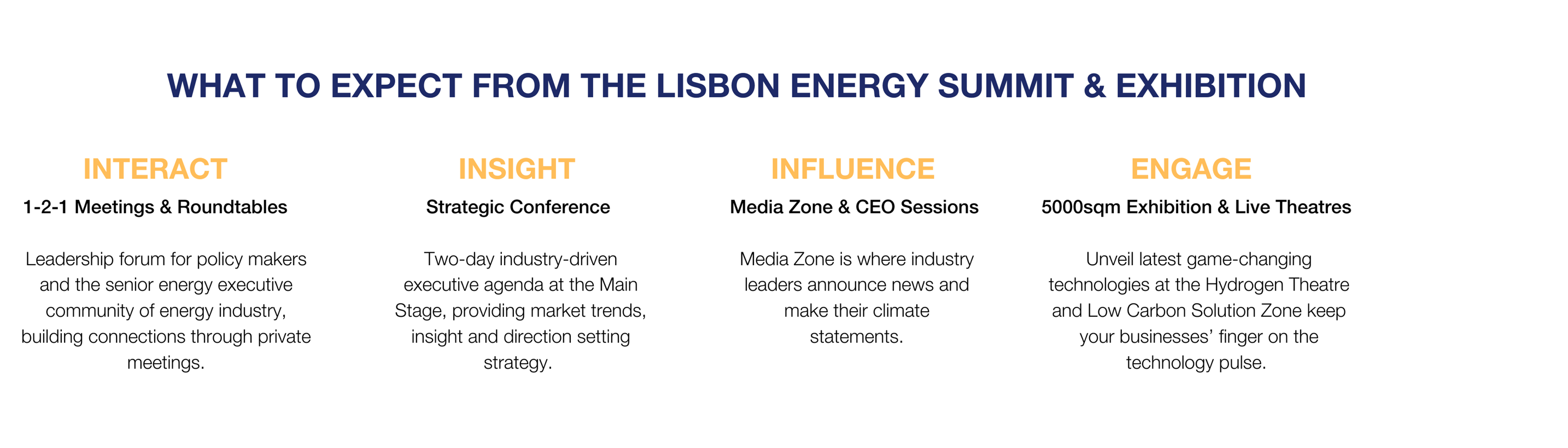 WHAT TO EXPECT FROM THE LISBON ENERGY SUMMIT & EXHIBITION

INTERACT

1-2-1 Meetings & Roundtables

Leadership forum for policy makers and the senior energy executive community of energy industry, building connections through private meetings.

INSIGHT

Strategic Conference

Two-day industry-driven executive agenda at the Main Stage, providing market trends, insight and direction setting strategy.

INFLUENCE

Media Zone & CEO Sessions

Media Zone is where industry leaders announce news and make their climate statements.

ENGAGE

5000sqm Exhibition & Live Theatres

Unveil latest game-changing technologies at the Hydrogen Theatre and Low Carbon Solution Zone keep your businesses’ finger on the technology pulse.